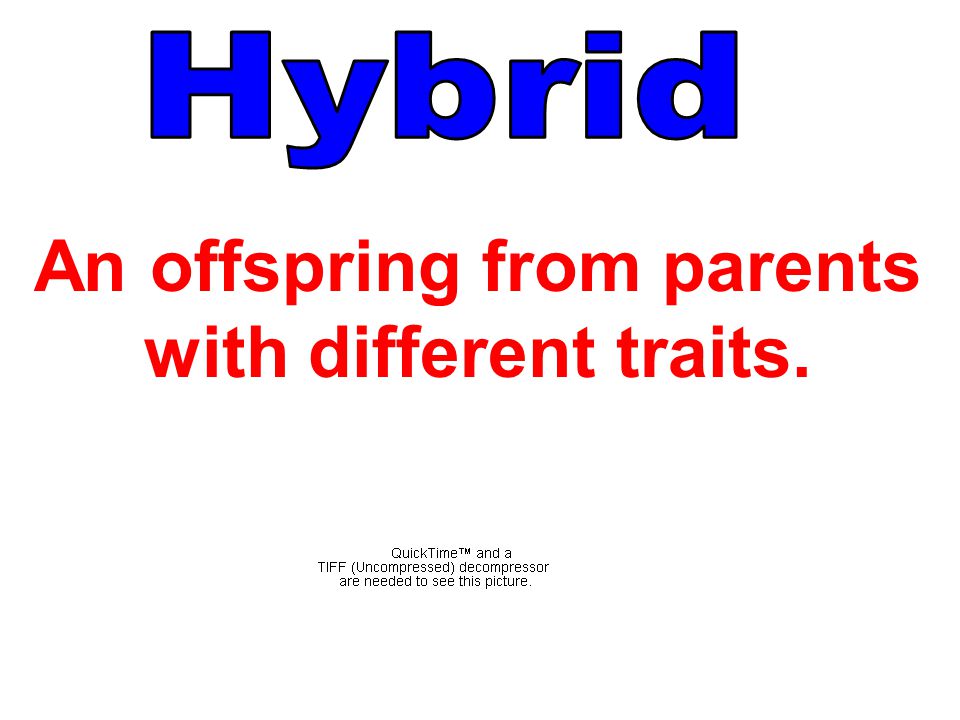 Hybrid

An offspring from parents with different traits.

QuickTime™ and a TIFF (Uncompressed) decompressor are needed to see this picture.